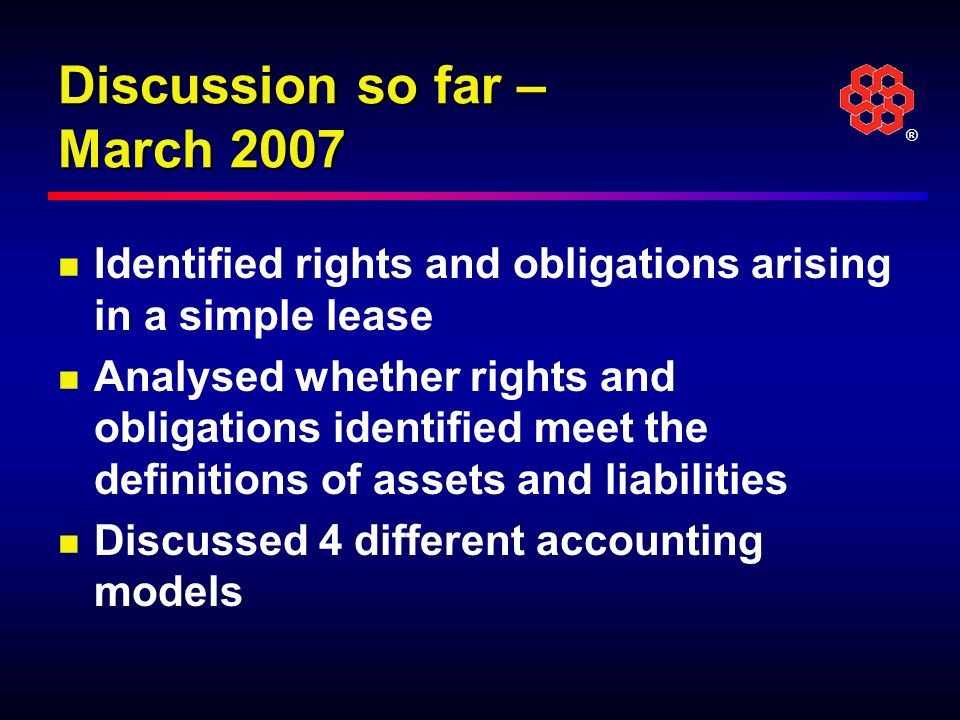 Discussion so far – March 2007

®

- Identified rights and obligations arising in a simple lease
- Analysed whether rights and obligations identified meet the definitions of assets and liabilities
- Discussed 4 different accounting models